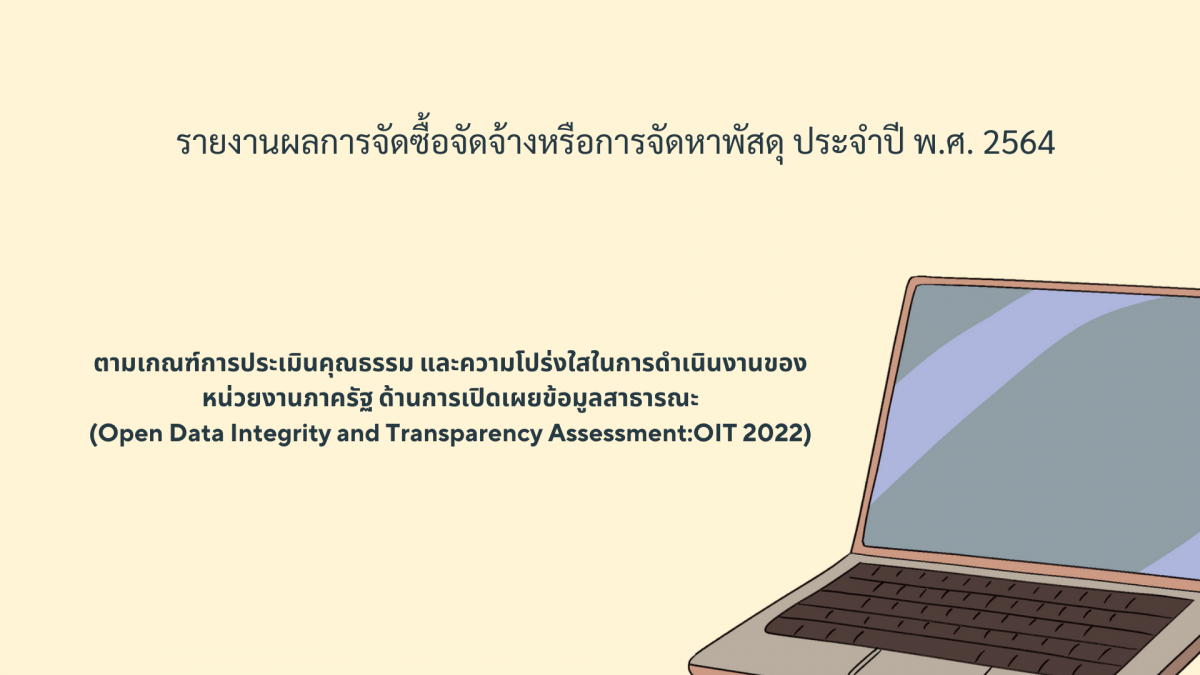 รายงานผลการจัดซื้อจัดจ้างหรือการจัดหาพัสดุ ประจำปี พ.ศ. 2564

ตามเกณฑ์การประเมินคุณธรรม และความโปร่งใสในการดำเนินงานของหน่วยงานภาครัฐ ด้านการเปิดเผยข้อมูลสาธารณะ
(Open Data Integrity and Transparency Assessment:OIT 2022)